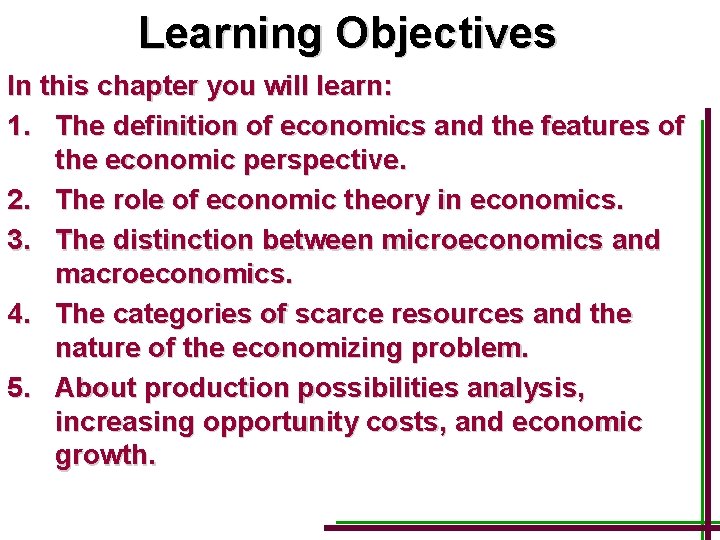 Learning Objectives

In this chapter you will learn:

1. The definition of economics and the features of the economic perspective.
2. The role of economic theory in economics.
3. The distinction between microeconomics and macroeconomics.
4. The categories of scarce resources and the nature of the economizing problem.
5. About production possibilities analysis, increasing opportunity costs, and economic growth.